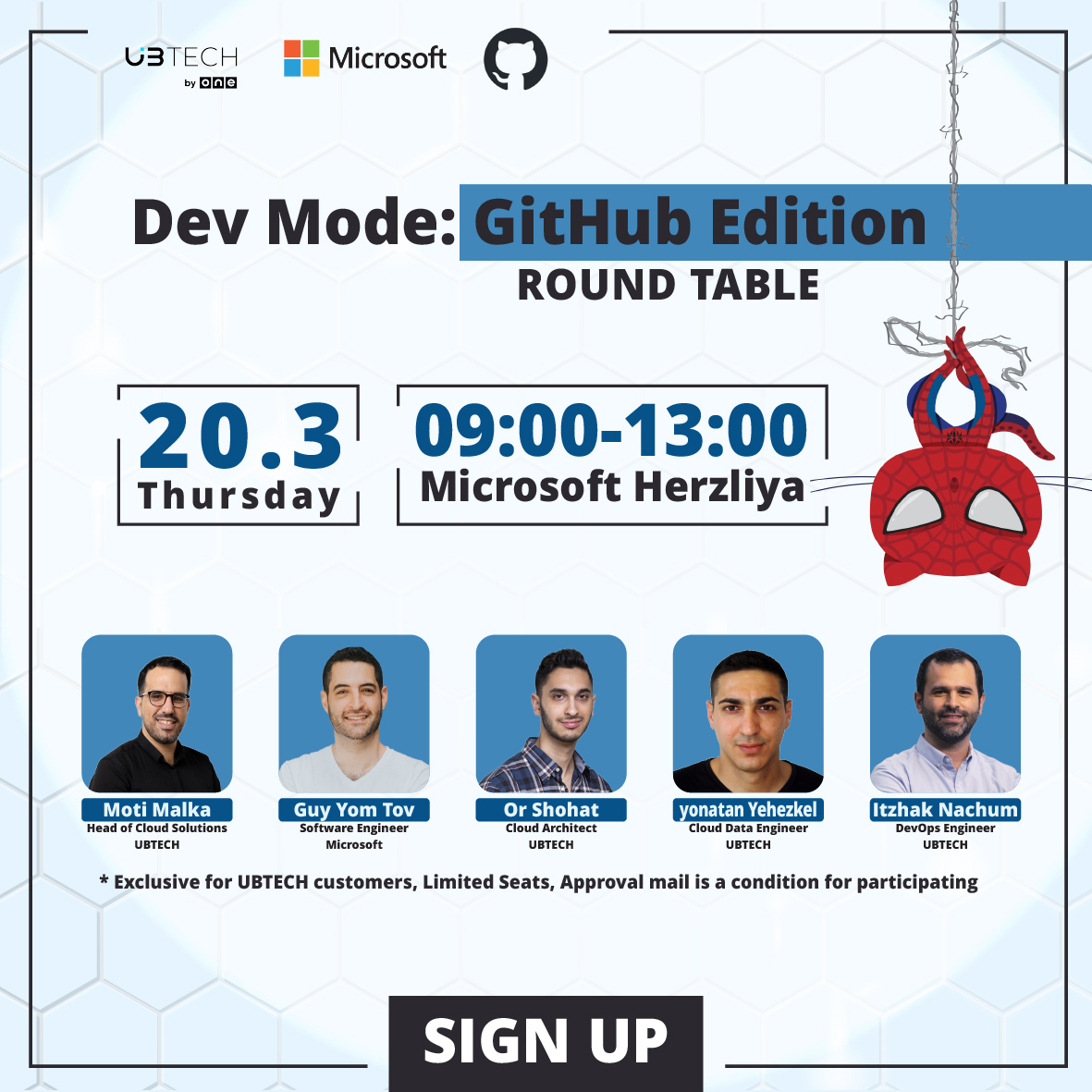 UBTECH
by one

Microsoft

Dev Mode: GitHub Edition
ROUND TABLE

20.3
Thursday

09:00-13:00
Microsoft Herzliya

Moti Malka
Head of Cloud Solutions
UBTECH

Guy Yom Tov
Software Engineer
Microsoft

Or Shohat
Cloud Architect
UBTECH

yonatan Yehezkel
Cloud Data Engineer
UBTECH

Itzhak Nachum
DevOps Engineer
UBTECH

* Exclusive for UBTECH customers, Limited Seats, Approval mail is a condition for participating

SIGN UP